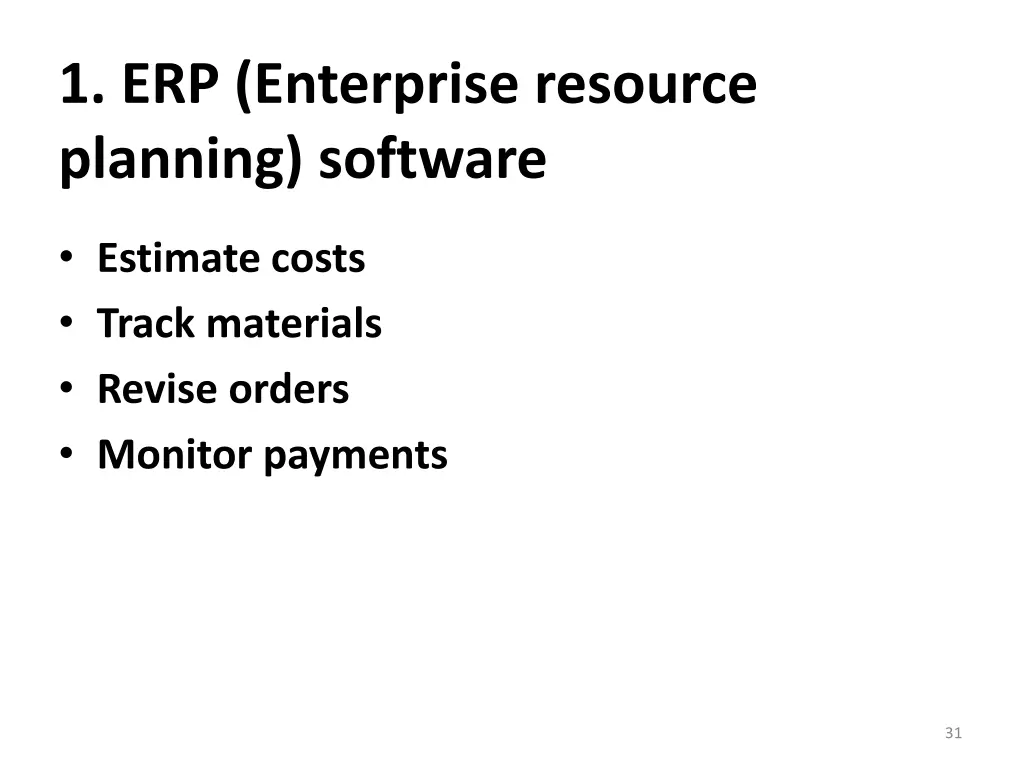 1. ERP (Enterprise resource planning) software

• Estimate costs
• Track materials
• Revise orders
• Monitor payments

31